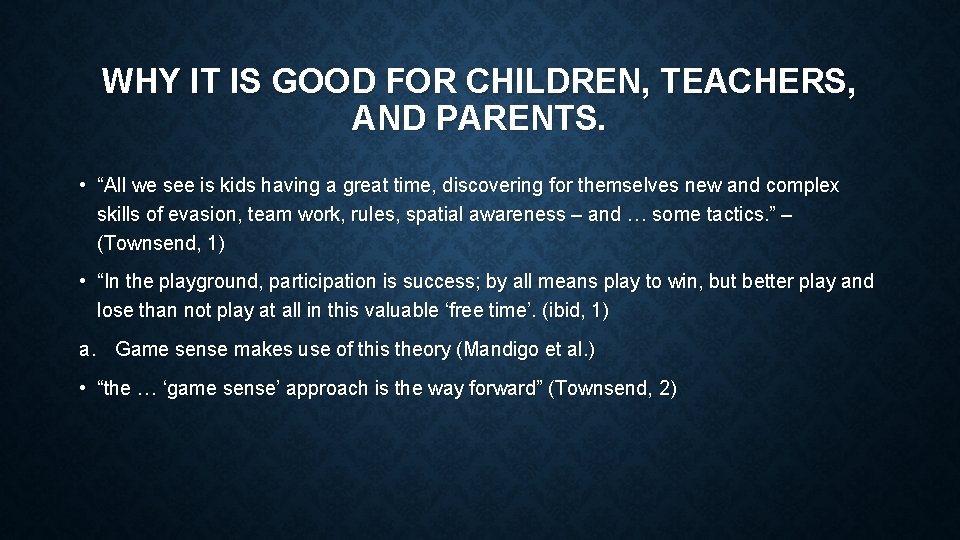 WHY IT IS GOOD FOR CHILDREN, TEACHERS, AND PARENTS.

• “All we see is kids having a great time, discovering for themselves new and complex skills of evasion, team work, rules, spatial awareness – and … some tactics.” – (Townsend, 1)

• “In the playground, participation is success; by all means play to win, but better play and lose than not play at all in this valuable ‘free time’. (ibid, 1)

a. Game sense makes use of this theory (Mandigo et al.)

• “the … ‘game sense’ approach is the way forward” (Townsend, 2)